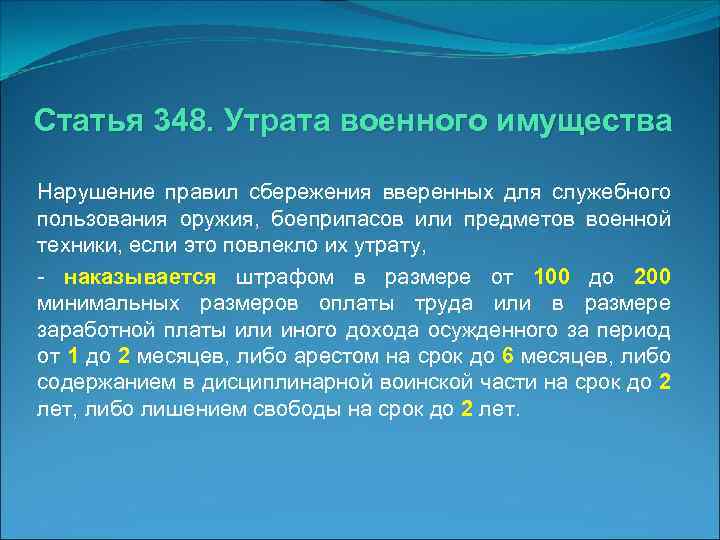 Статья 348. Утрата военного имущества

Нарушение правил сбережения вверенных для служебного пользования оружия, боеприпасов или предметов военной техники, если это повлекло их утрату,

- наказывается штрафом в размере от 100 до 200 минимальных размеров оплаты труда или в размере заработной платы или иного дохода осужденного за период от 1 до 2 месяцев, либо арестом на срок до 6 месяцев, либо содержанием в дисциплинарной воинской части на срок до 2 лет, либо лишением свободы на срок до 2 лет.